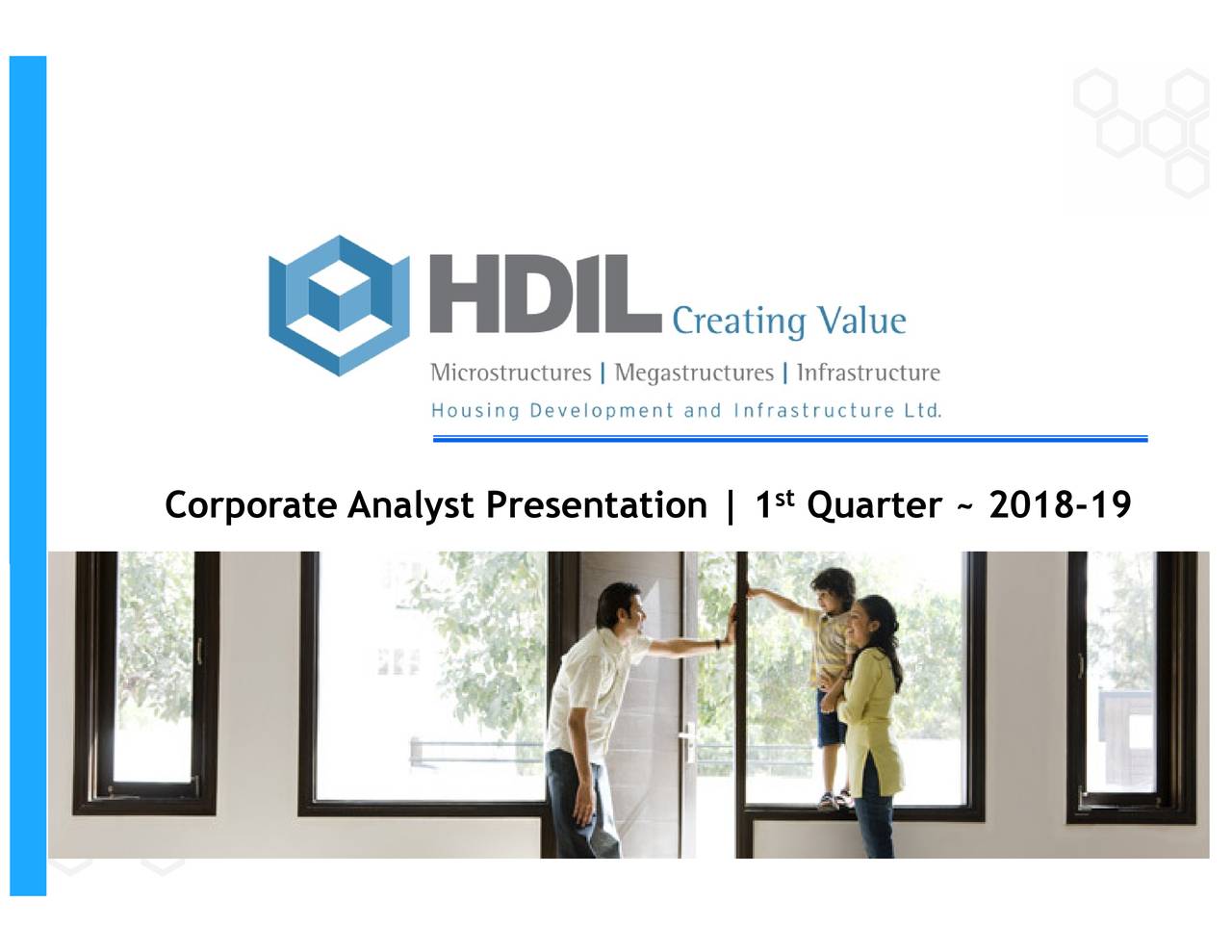 HDIL Creating Value

Microstructures | Megastructures | Infrastructure

Housing Development and Infrastructure Ltd.

Corporate Analyst Presentation | 1$^{st}$ Quarter ~ 2018-19